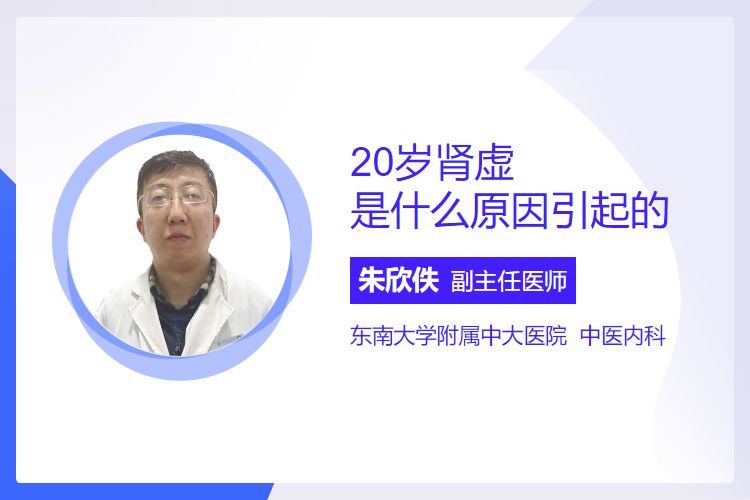 20岁肾虚
是什么原因引起的

朱欣佚 副主任医师

东南大学附属中大医院 中医内科